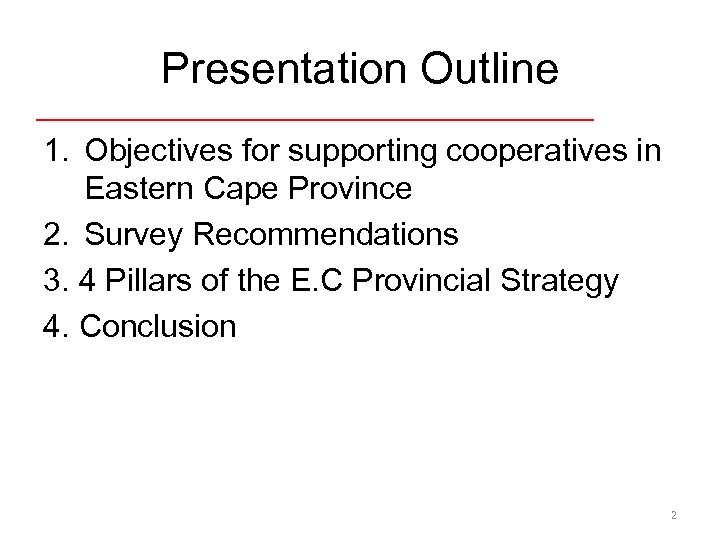 Presentation Outline

1. Objectives for supporting cooperatives in Eastern Cape Province
2. Survey Recommendations
3. 4 Pillars of the E.C Provincial Strategy
4. Conclusion

2